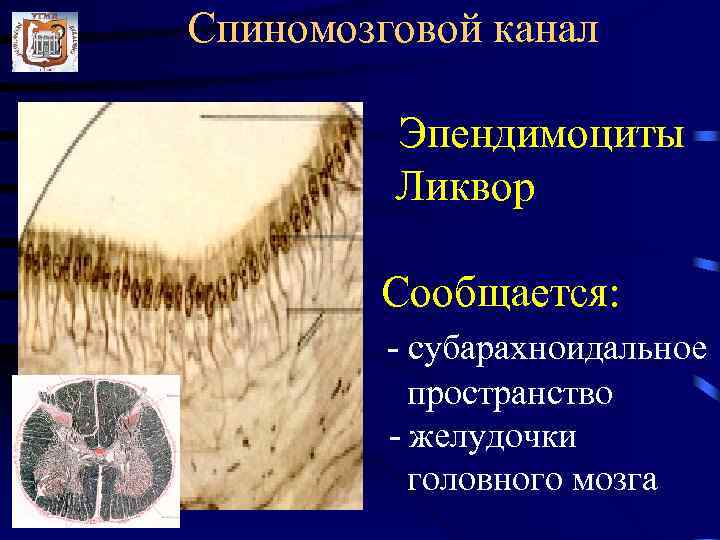 Спиномозговой канал

Эпендимоциты
Ликвор

Сообщается:
- субарахноидальное пространство
- желудочки головного мозга